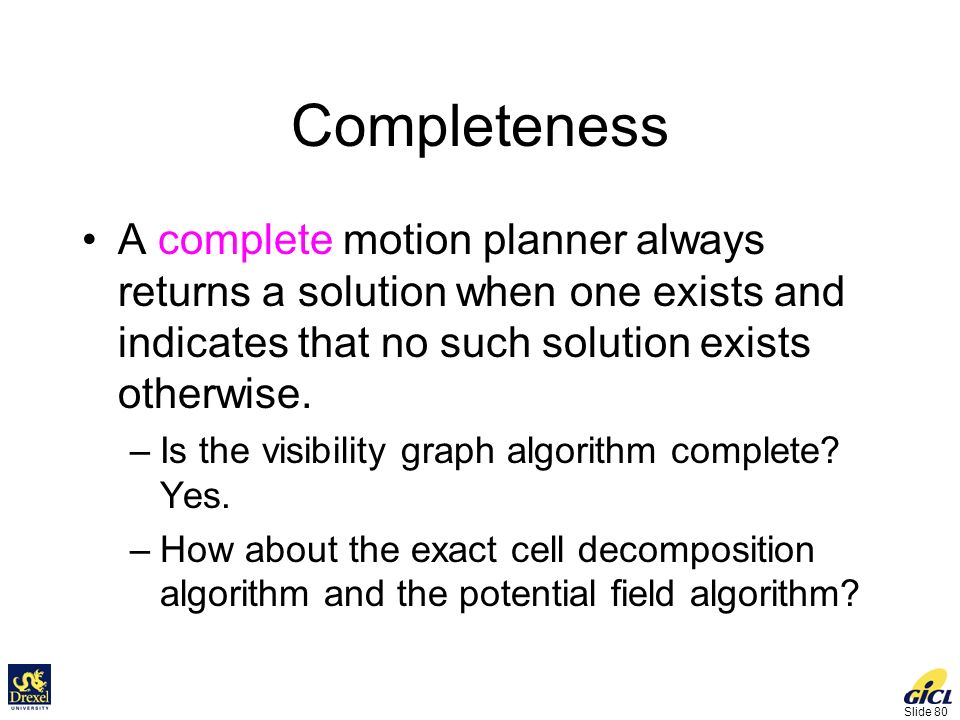 Completeness

• A complete motion planner always returns a solution when one exists and indicates that no such solution exists otherwise.

– Is the visibility graph algorithm complete? Yes.

– How about the exact cell decomposition algorithm and the potential field algorithm?

Drexel UNIVERSITY

GICL

Slide 80